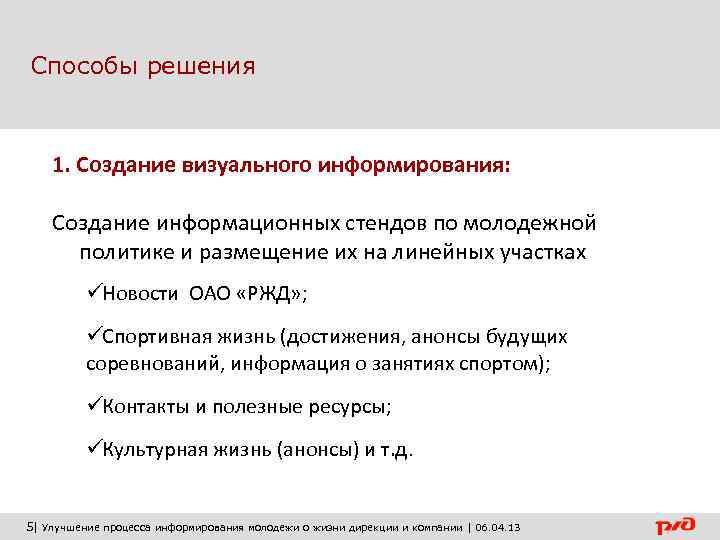 Способы решения

1. Создание визуального информирования:

Создание информационных стендов по молодежной политике и размещение их на линейных участках

✓Новости ОАО «РЖД»;

✓Спортивная жизнь (достижения, анонсы будущих соревнований, информация о занятиях спортом);

✓Контакты и полезные ресурсы;

✓Культурная жизнь (анонсы) и т.д.

5| Улучшение процесса информирования молодежи о жизни дирекции и компании | 06.04.13

РЖД